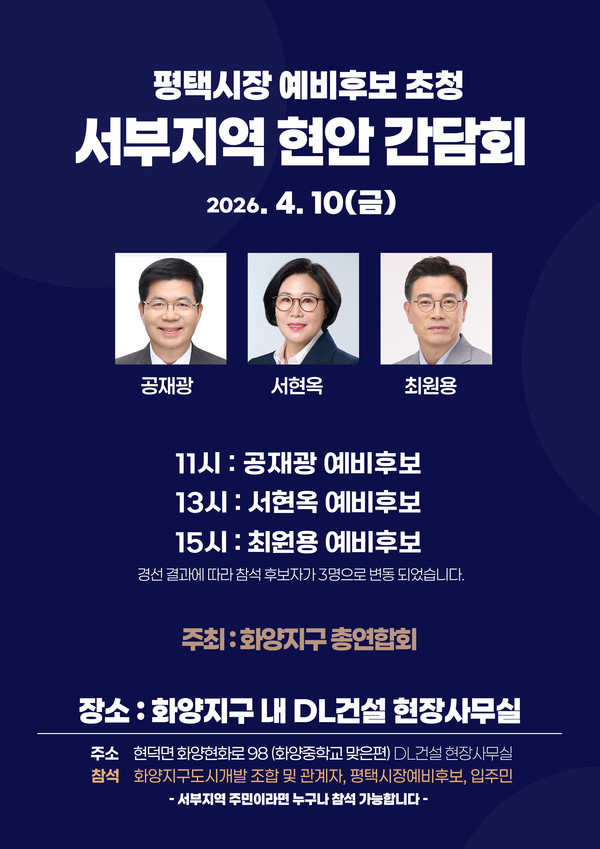 평택시장 예비후보 초청
서부지역 현안 간담회

2026. 4. 10(금)

공재광
서현옥
최원용

11시 : 공재광 예비후보
13시 : 서현옥 예비후보
15시 : 최원용 예비후보
경선 결과에 따라 참석 후보자가 3명으로 변동 되었습니다.

주최 : 화양지구 총연합회

장소 : 화양지구 내 DL건설 현장사무실

주소 현덕면 화양현화로 98 (화양중학교 맞은편) DL건설 현장사무실
참석 화양지구도시개발 조합 및 관계자, 평택시장예비후보, 입주민
- 서부지역 주민이라면 누구나 참석 가능합니다 -